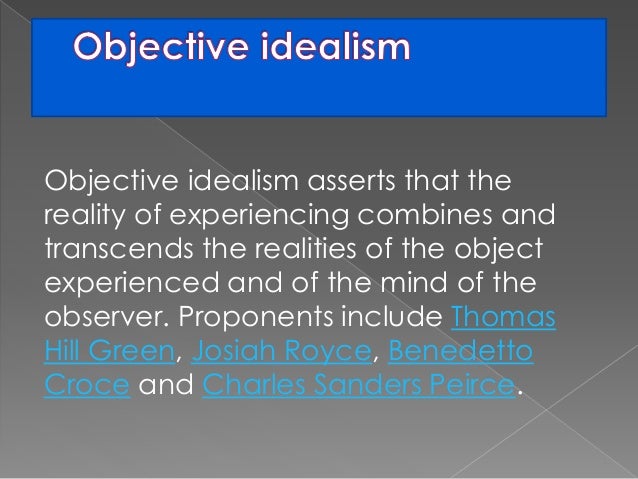 Objective idealism

Objective idealism asserts that the reality of experiencing combines and transcends the realities of the object experienced and of the mind of the observer. Proponents include Thomas Hill Green, Josiah Royce, Benedetto Croce and Charles Sanders Peirce.